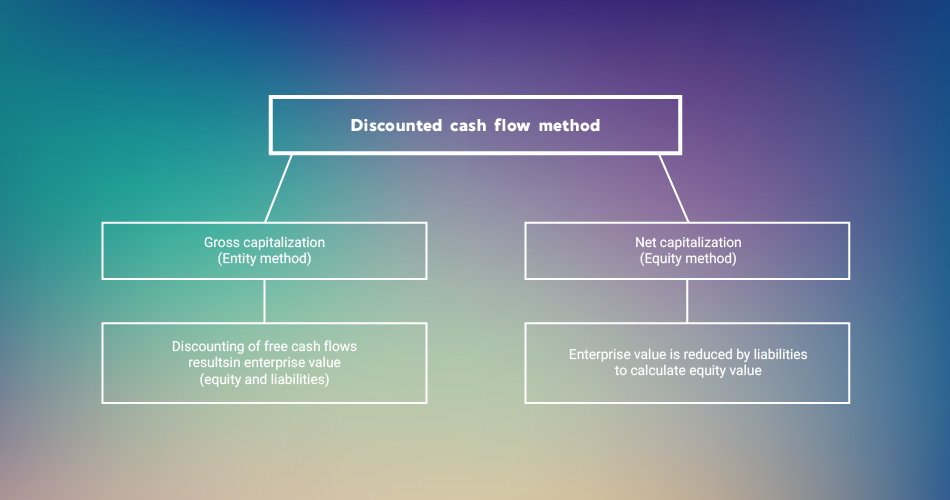 Discounted cash flow method

Gross capitalization
(Entity method)

Discounting of free cash flows resultsin enterprise value (equity and liabilities)

Net capitalization
(Equity method)

Enterprise value is reduced by liabilities to calculate equity value